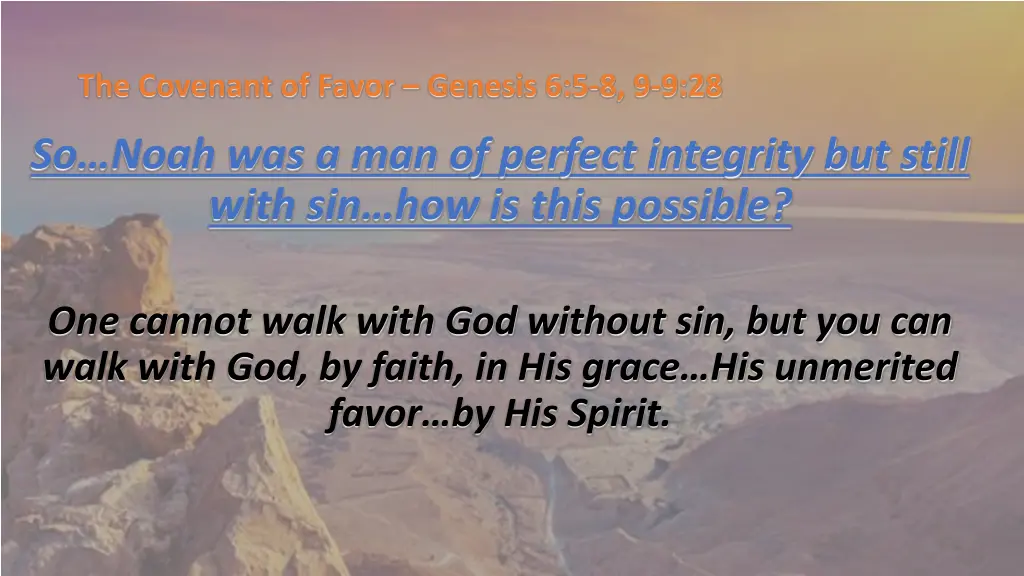 The Covenant of Favor – Genesis 6:5-8, 9-9:28

So…Noah was a man of perfect integrity but still with sin…how is this possible?

One cannot walk with God without sin, but you can walk with God, by faith, in His grace…His unmerited favor…by His Spirit.